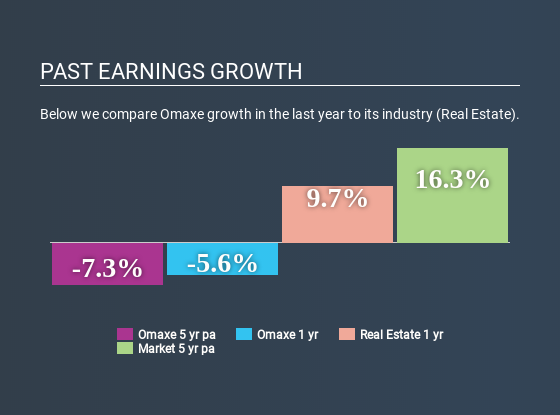 PAST EARNINGS GROWTH

Below we compare Omaxe growth in the last year to its industry (Real Estate).

-7.3%
-5.6%
9.7%
16.3%

Omaxe 5 yr pa
Omaxe 1 yr
Real Estate 1 yr
Market 5 yr pa